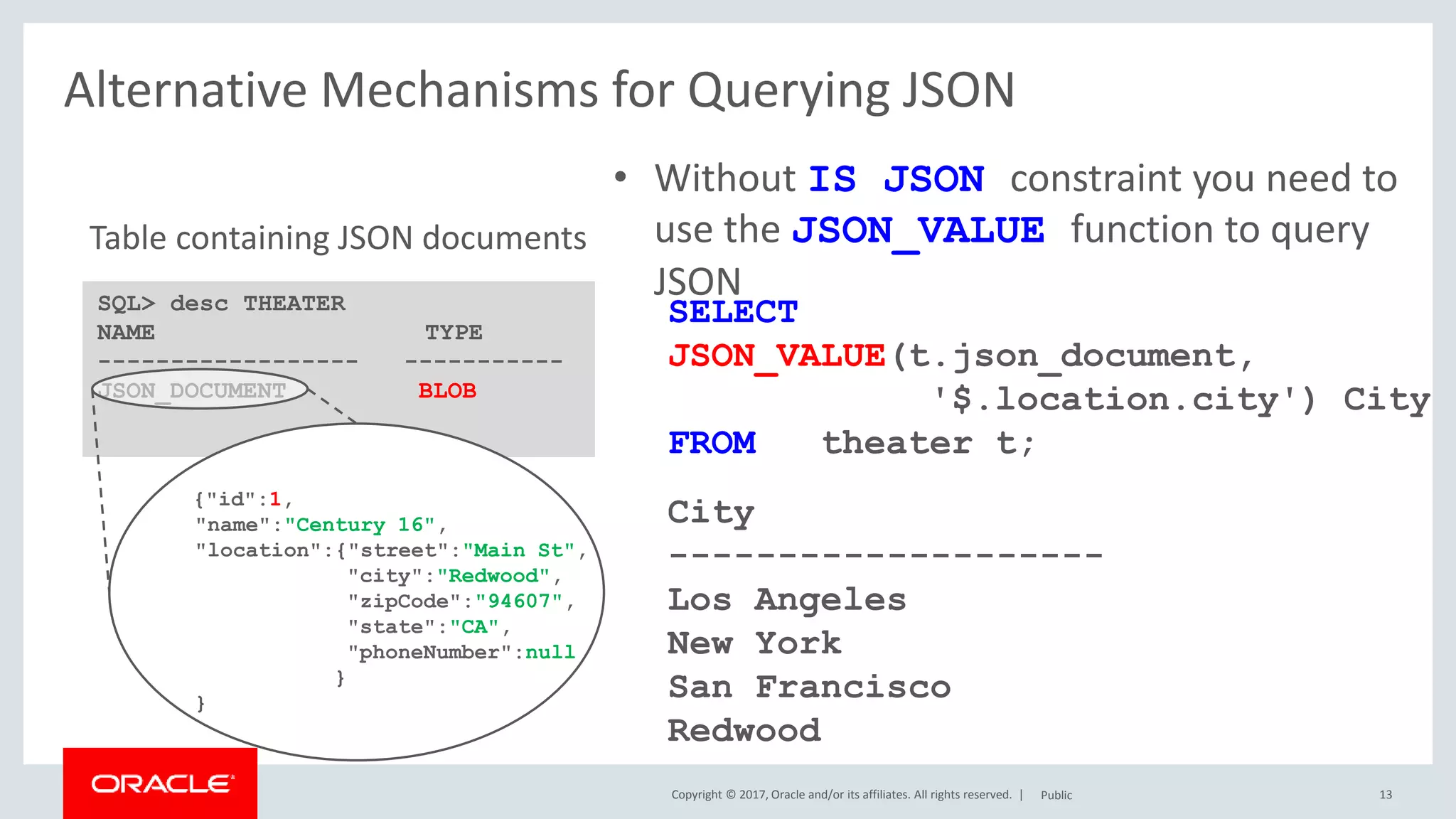 Alternative Mechanisms for Querying JSON

Table containing JSON documents

SQL> desc THEATER
NAME TYPE
------------------ -----------
JSON_DOCUMENT BLOB

{"id":1,
"name":"Century 16",
"location":{"street":"Main St",
"city":"Redwood",
"zipCode":"94607",
"state":"CA",
"phoneNumber":null
}
}

• Without IS JSON constraint you need to use the JSON_VALUE function to query JSON

SELECT
JSON_VALUE(t.json_document,
'$.location.city') City
FROM theater t;

City
--------------------
Los Angeles
New York
San Francisco
Redwood

ORACLE

Copyright © 2017, Oracle and/or its affiliates. All rights reserved. | Public 13